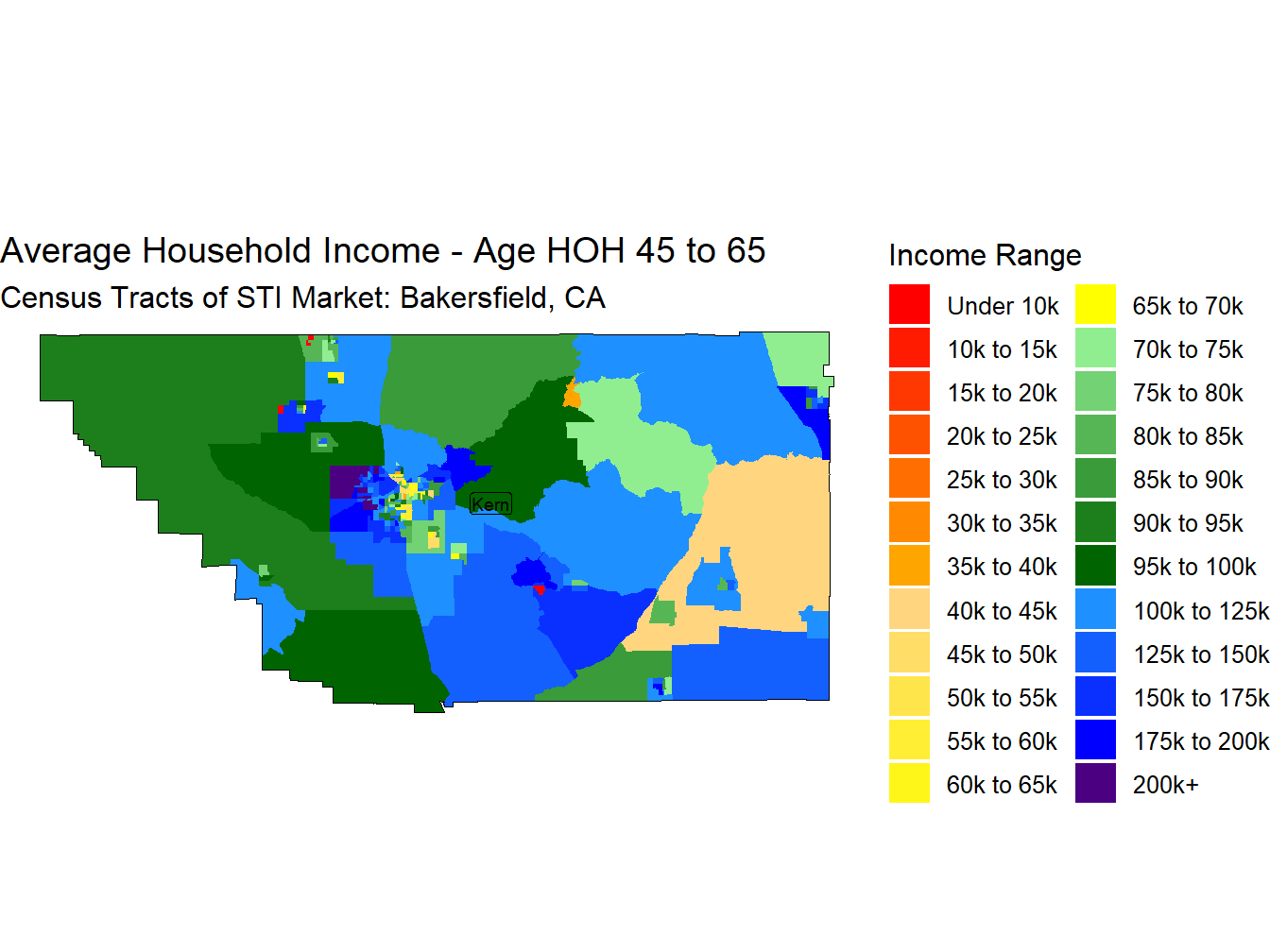 Average Household Income - Age HOH 45 to 65
Census Tracts of STI Market: Bakersfield, CA

Kern

Income Range
Under 10k
10k to 15k
15k to 20k
20k to 25k
25k to 30k
30k to 35k
35k to 40k
40k to 45k
45k to 50k
50k to 55k
55k to 60k
60k to 65k
65k to 70k
70k to 75k
75k to 80k
80k to 85k
85k to 90k
90k to 95k
95k to 100k
100k to 125k
125k to 150k
150k to 175k
175k to 200k
200k+